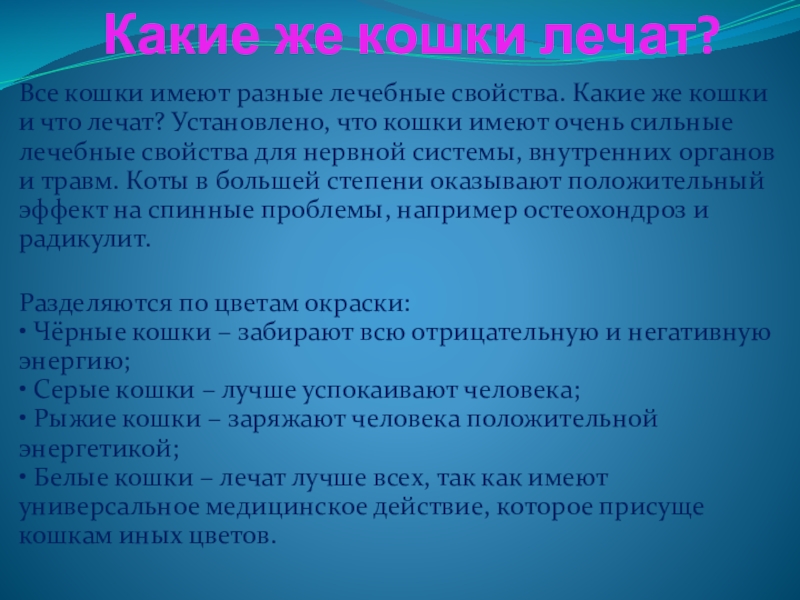 Какие же кошки лечат?

Все кошки имеют разные лечебные свойства. Какие же кошки и что лечат? Установлено, что кошки имеют очень сильные лечебные свойства для нервной системы, внутренних органов и травм. Коты в большей степени оказывают положительный эффект на спинные проблемы, например остеохондроз и радикулит.

Разделяются по цветам окраски:
• Чёрные кошки – забирают всю отрицательную и негативную энергию;
• Серые кошки – лучше успокаивают человека;
• Рыжие кошки – заряжают человека положительной энергетикой;
• Белые кошки – лечат лучше всех, так как имеют универсальное медицинское действие, которое присуще кошкам иных цветов.